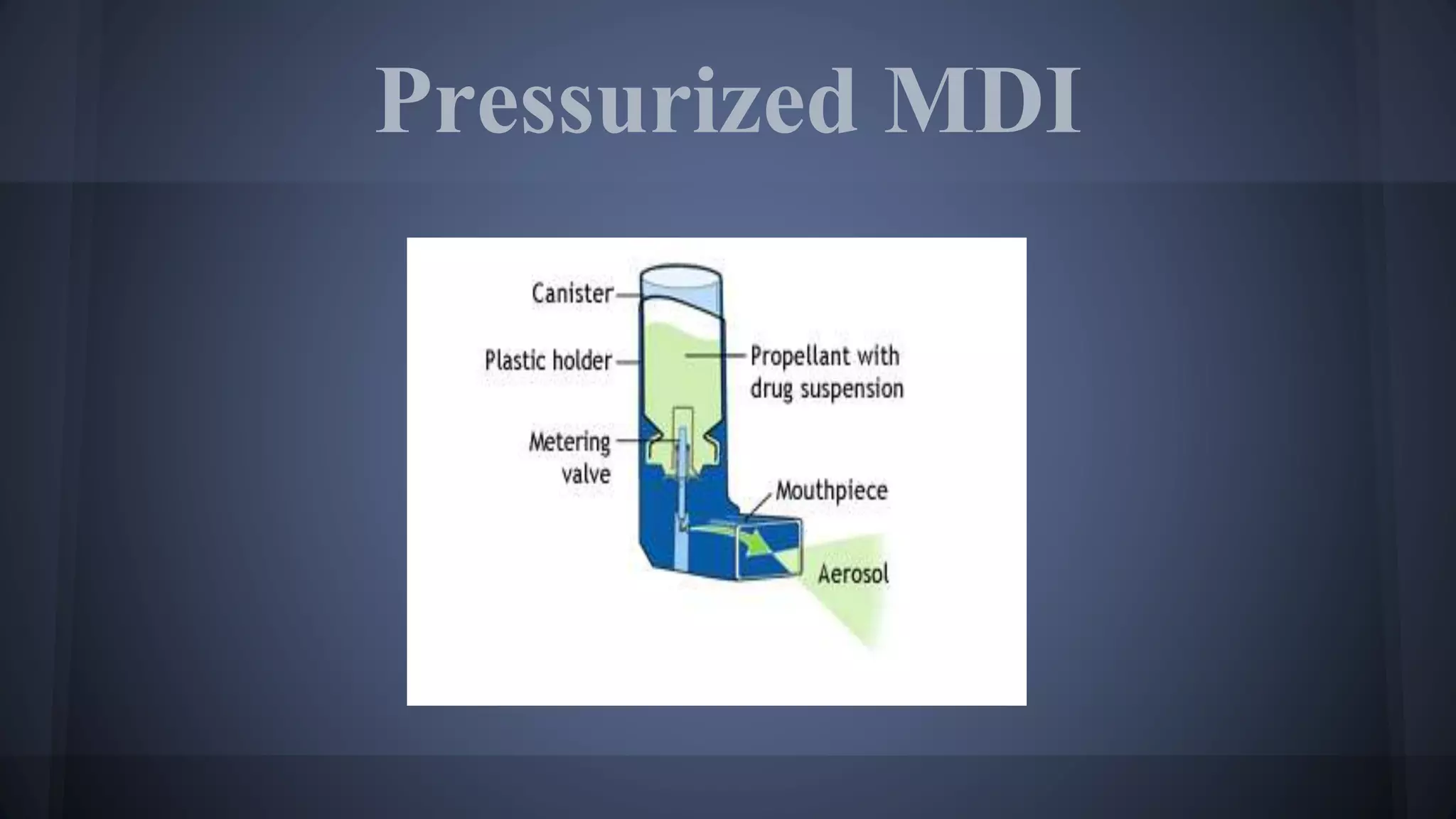 Pressurized MDI

Canister

Plastic holder

Propellant with drug suspension

Metering valve

Mouthpiece

Aerosol